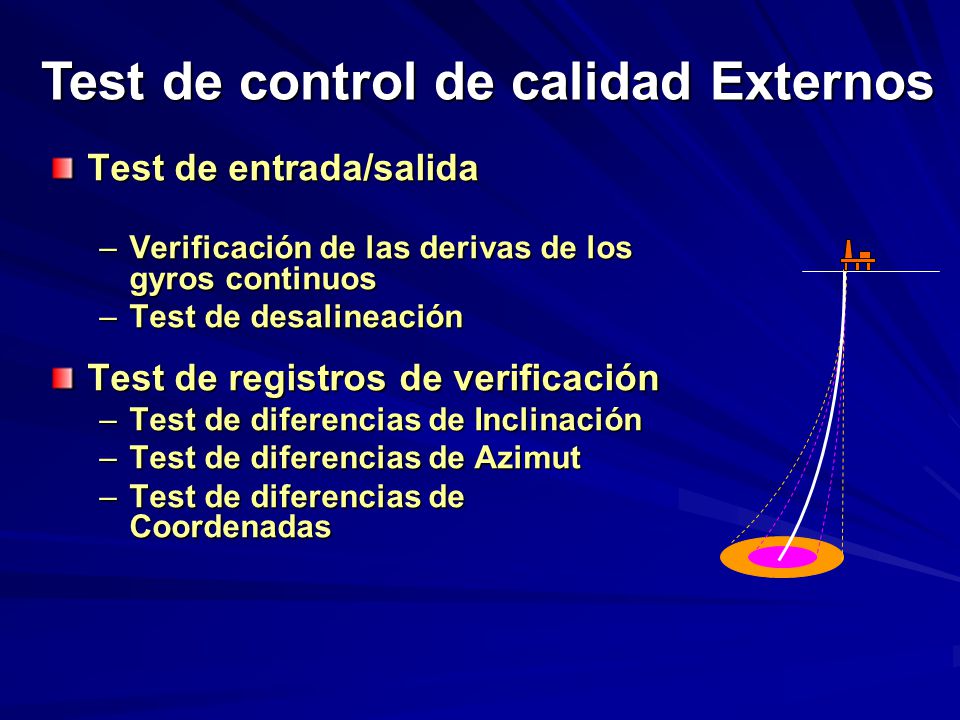 Test de control de calidad Externos

Test de entrada/salida

– Verificación de las derivas de los gyros continuos
– Test de desalineación

Test de registros de verificación
– Test de diferencias de Inclinación
– Test de diferencias de Azimut
– Test de diferencias de Coordenadas